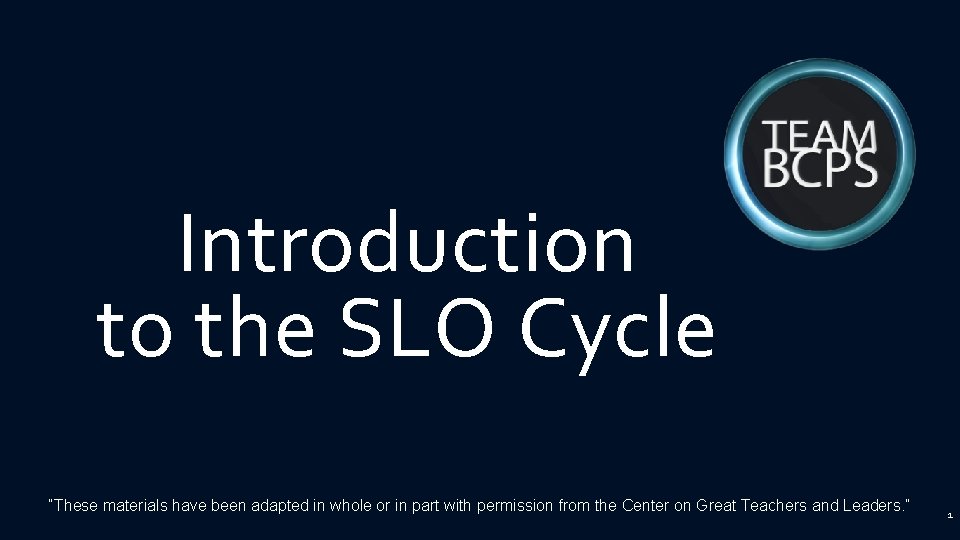 TEAM BCPS

Introduction to the SLO Cycle

"These materials have been adapted in whole or in part with permission from the Center on Great Teachers and Leaders."

1